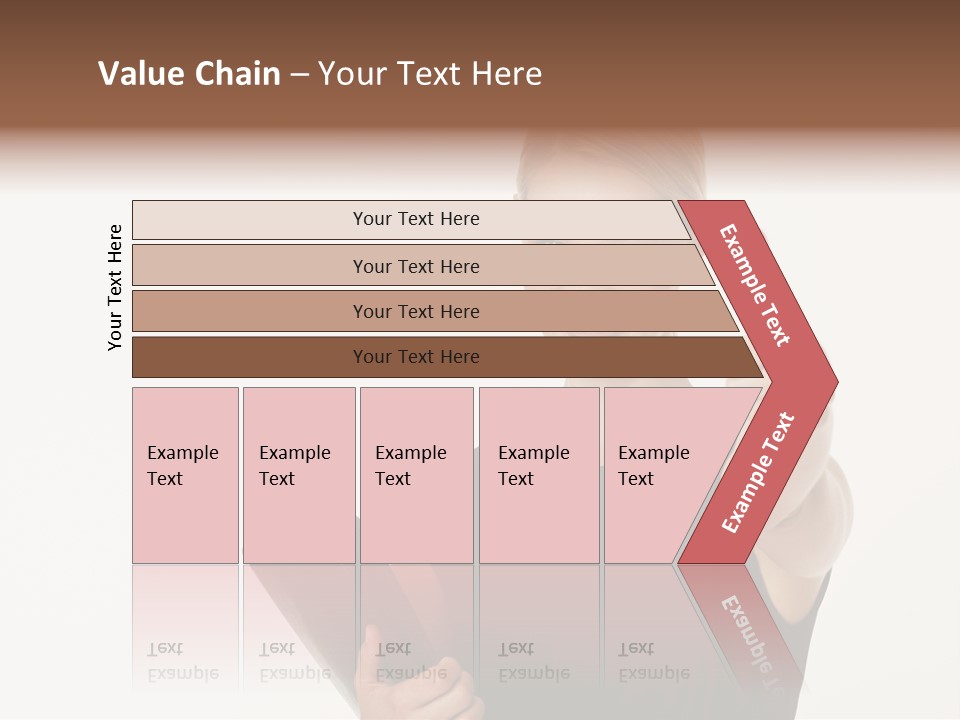 Value Chain – Your Text Here

Your Text Here

Your Text Here

Your Text Here

Your Text Here

Your Text Here

Example Text

Example Text

Example Text

Example Text

Example Text

Example Text

Example Text